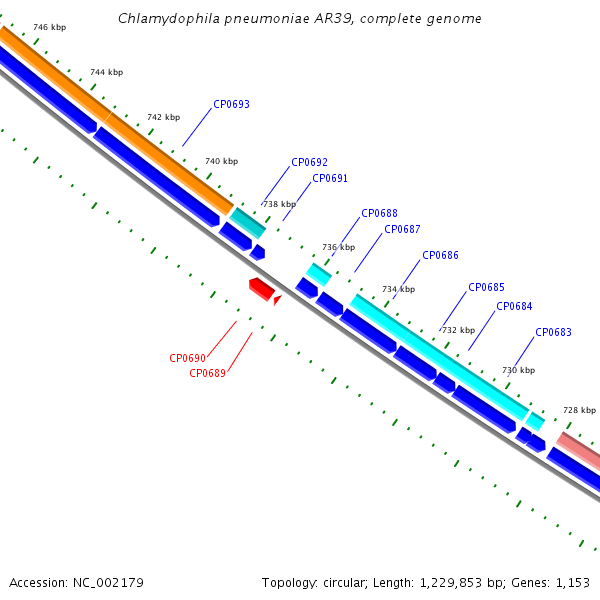 Chlamydophila pneumoniae AR39, complete genome

746 kbp
744 kbp
742 kbp
CP0693
740 kbp
CP0692
CP0691
738 kbp
CP0688
CP0687
736 kbp
CP0686
734 kbp
CP0685
CP0684
732 kbp
CP0683
730 kbp
728 kbp
CP0690
CP0689

Accession: NC_002179

Topology: circular; Length: 1,229,853 bp; Genes: 1,153